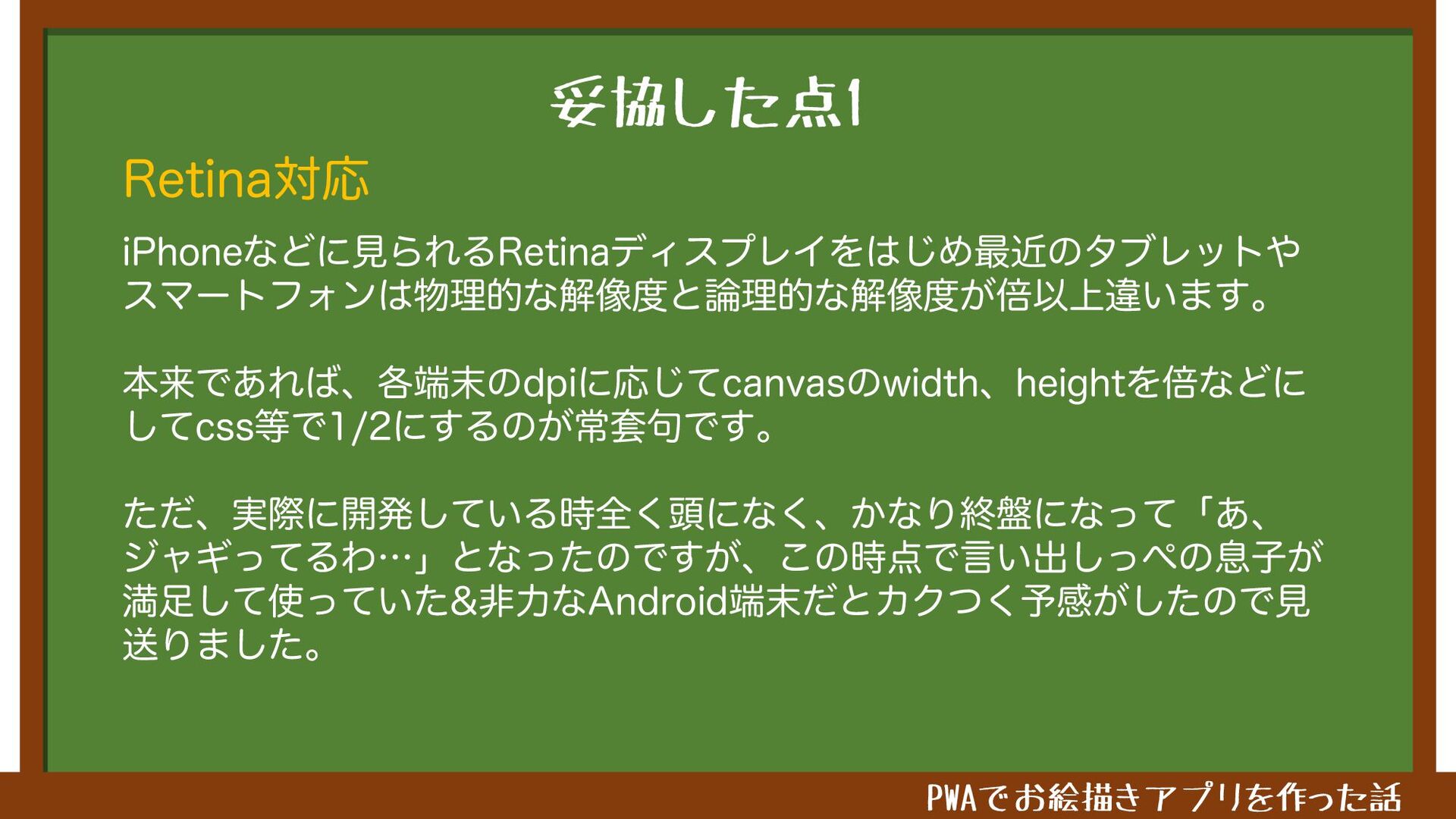 妥協した点1

Retina対応

iPhoneなどに見られるRetinaディスプレイをはじめ最近のタブレットやスマートフォンは物理的な解像度と論理的な解像度が倍以上違います。

本来であれば、各端末のdpiに応じてcanvasのwidth、heightを倍などにしてcss等で1/2にするのが常套句です。

ただ、実際に開発している時全く頭になく、かなり終盤になって「あ、ジャギってるわ…」となったのですが、この時点で言い出しっぺの息子が満足して使っていた&非力なAndroid端末だとカクつく予感がしたので見送りました。

PWAでお絵描きアプリを作った話